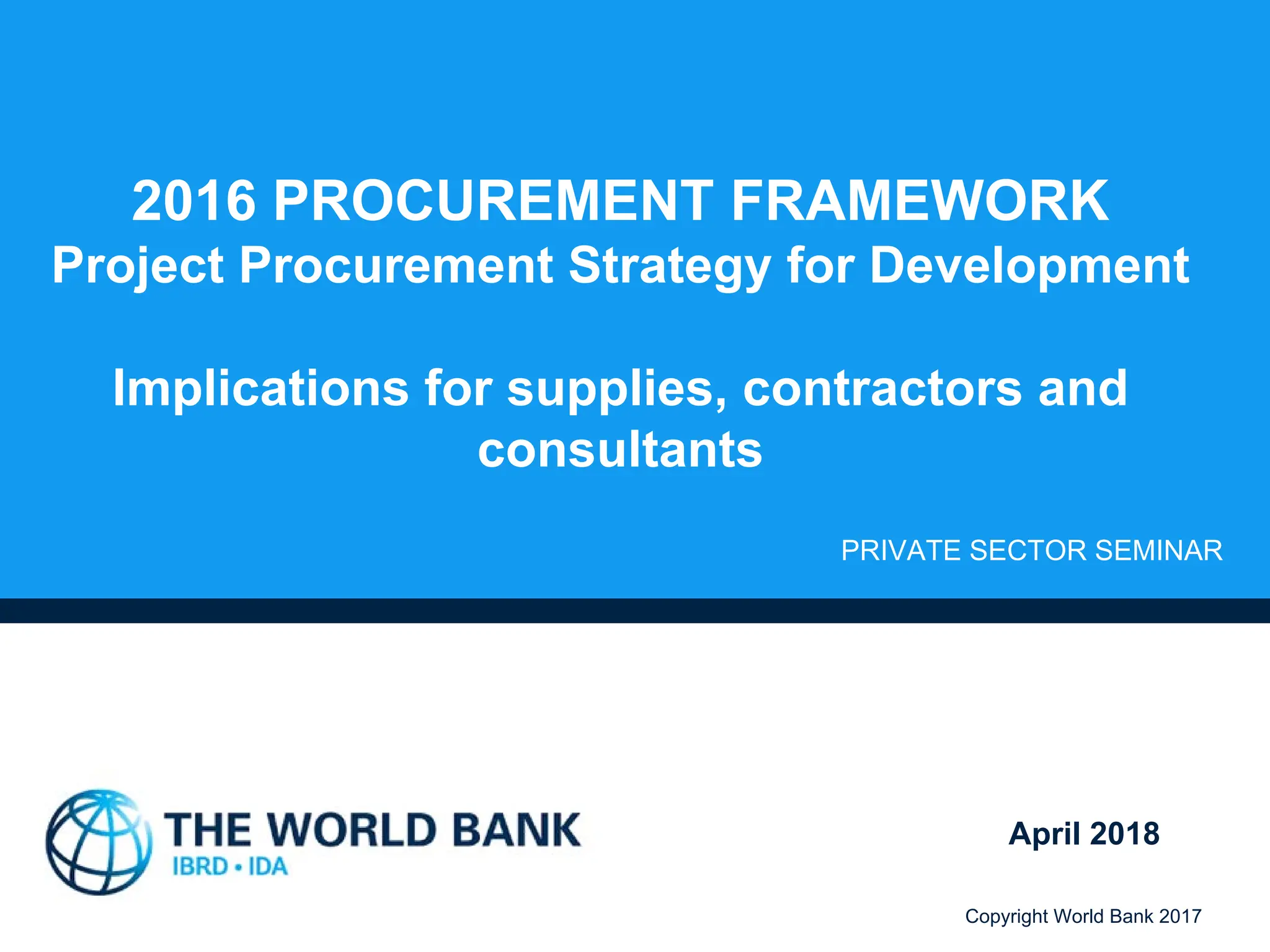 2016 PROCUREMENT FRAMEWORK
Project Procurement Strategy for Development

Implications for supplies, contractors and consultants

PRIVATE SECTOR SEMINAR

THE WORLD BANK
IBRD • IDA

April 2018

Copyright World Bank 2017